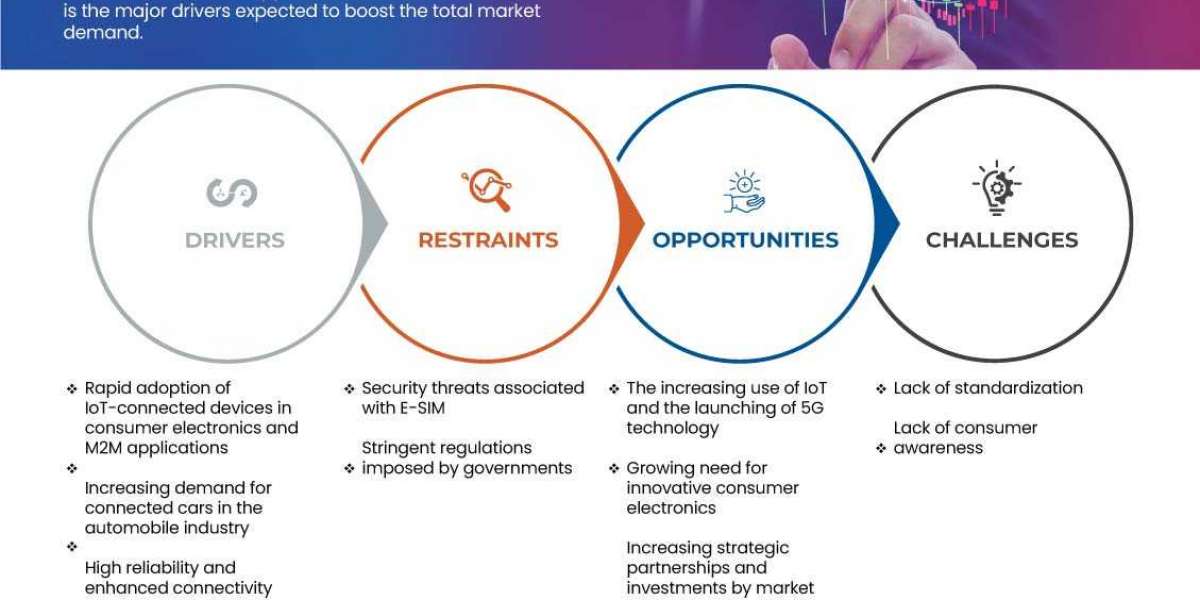 is the major drivers expected to boost the total market demand.

DRIVERS

RESTRAINTS

OPPORTUNITIES

CHALLENGES

❖ Rapid adoption of IoT-connected devices in consumer electronics and M2M applications

❖ Increasing demand for connected cars in the automobile industry

❖ High reliability and enhanced connectivity

❖ Security threats associated with E-SIM

Stringent regulations

❖ imposed by governments

❖ The increasing use of IoT and the launching of 5G technology

❖ Growing need for innovative consumer electronics

Increasing strategic partnerships and investments by market

❖ Lack of standardization

Lack of consumer

❖ awareness